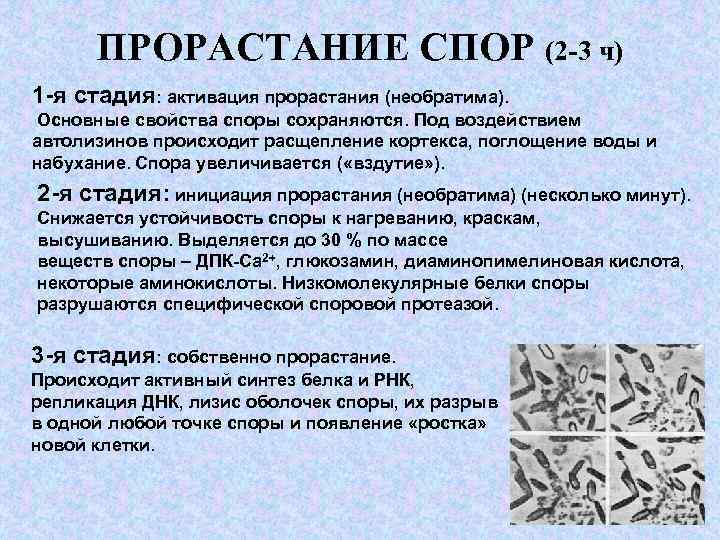 ПРОРАСТАНИЕ СПОР (2-3 ч)

1-я стадия: активация прорастания (необратима).
Основные свойства споры сохраняются. Под воздействием автолизинов происходит расщепление кортекса, поглощение воды и набухание. Спора увеличивается («вздутие»).

2-я стадия: инициация прорастания (необратима) (несколько минут).
Снижается устойчивость споры к нагреванию, краскам, высушиванию. Выделяется до 30 % по массе веществ споры – ДПК-$Ca^{2+}$, глюкозамин, диаминопимелиновая кислота, некоторые аминокислоты. Низкомолекулярные белки споры разрушаются специфической споровой протеазой.

3-я стадия: собственно прорастание.
Происходит активный синтез белка и РНК, репликация ДНК, лизис оболочек споры, их разрыв в одной любой точке споры и появление «ростка» новой клетки.